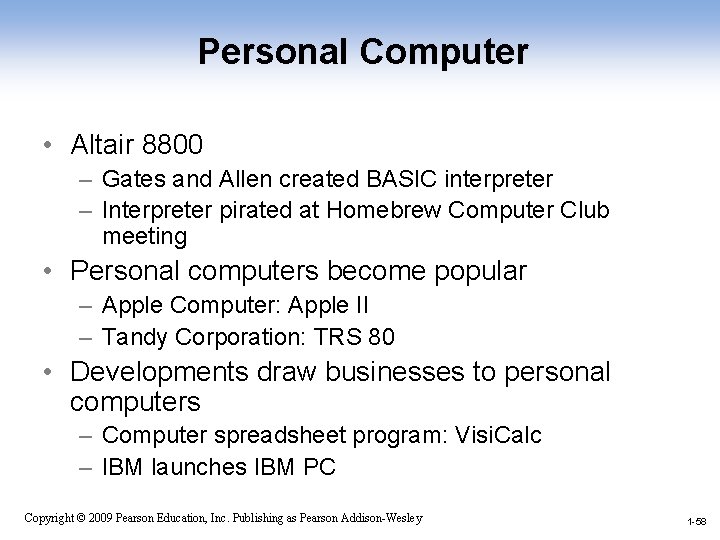 Personal Computer

• Altair 8800
– Gates and Allen created BASIC interpreter
– Interpreter pirated at Homebrew Computer Club meeting

• Personal computers become popular
– Apple Computer: Apple II
– Tandy Corporation: TRS 80

• Developments draw businesses to personal computers
– Computer spreadsheet program: VisiCalc
– IBM launches IBM PC

Copyright © 2009 Pearson Education, Inc. Publishing as Pearson Addison-Wesley

1-58